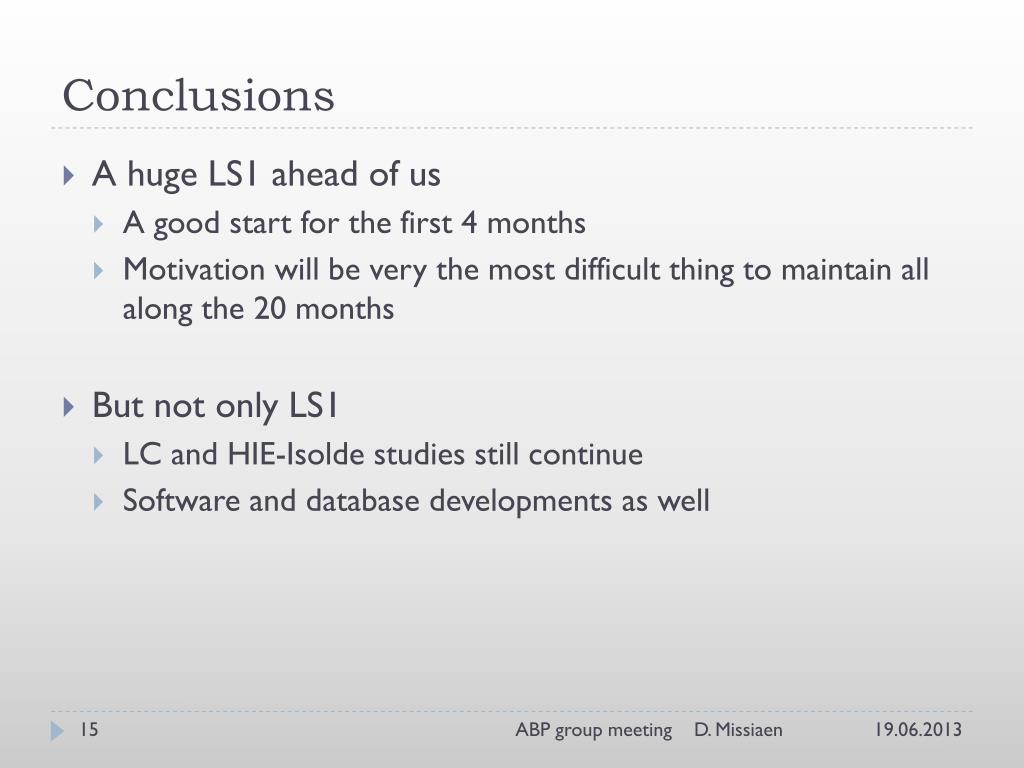 Conclusions

A huge LS1 ahead of us

A good start for the first 4 months

Motivation will be very the most difficult thing to maintain all along the 20 months

But not only LS1

LC and HIE-Isolde studies still continue

Software and database developments as well

15

ABP group meeting D. Missiaen

19.06.2013